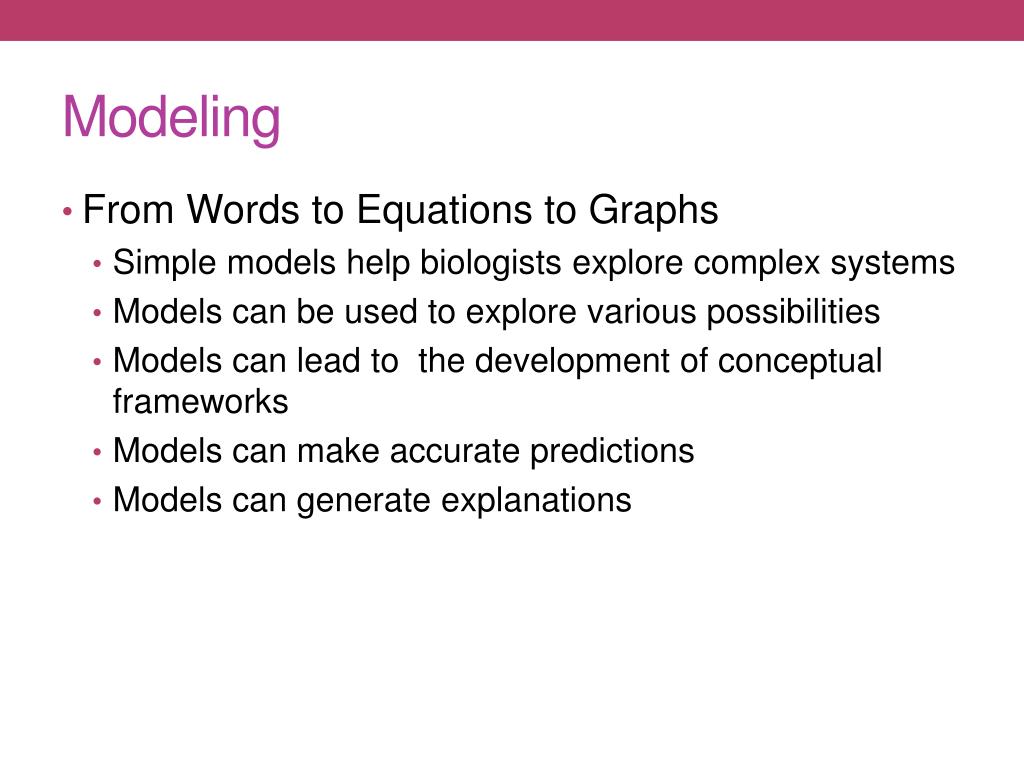 Modeling

• From Words to Equations to Graphs
  • Simple models help biologists explore complex systems
  • Models can be used to explore various possibilities
  • Models can lead to  the development of conceptual frameworks
  • Models can make accurate predictions
  • Models can generate explanations